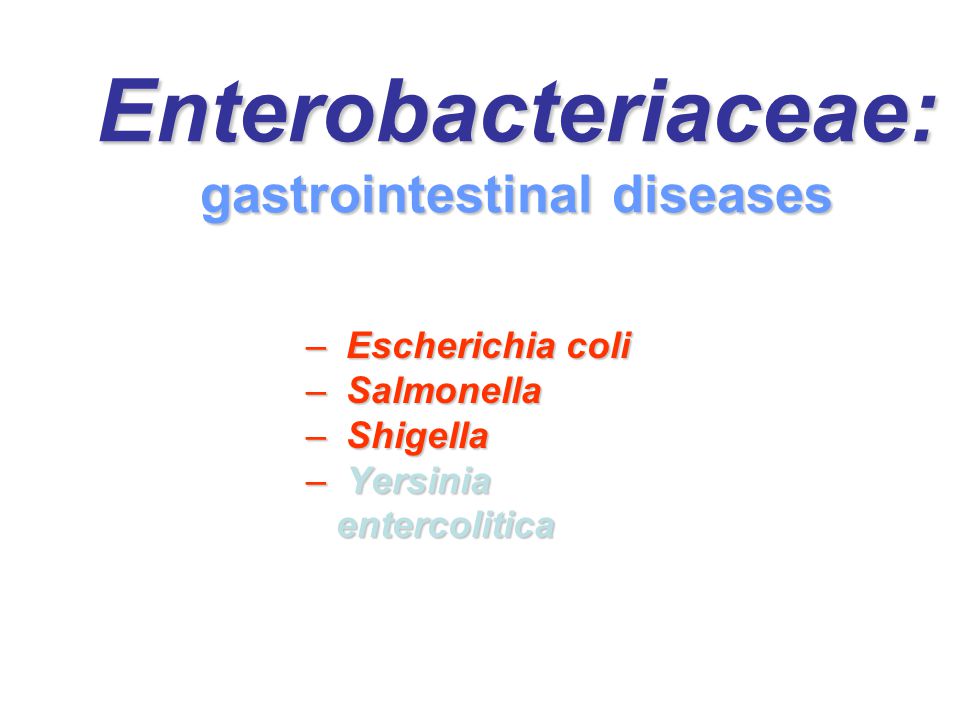 Enterobacteriaceae:
gastrointestinal diseases

– Escherichia coli
– Salmonella
– Shigella
– Yersinia entercolitica